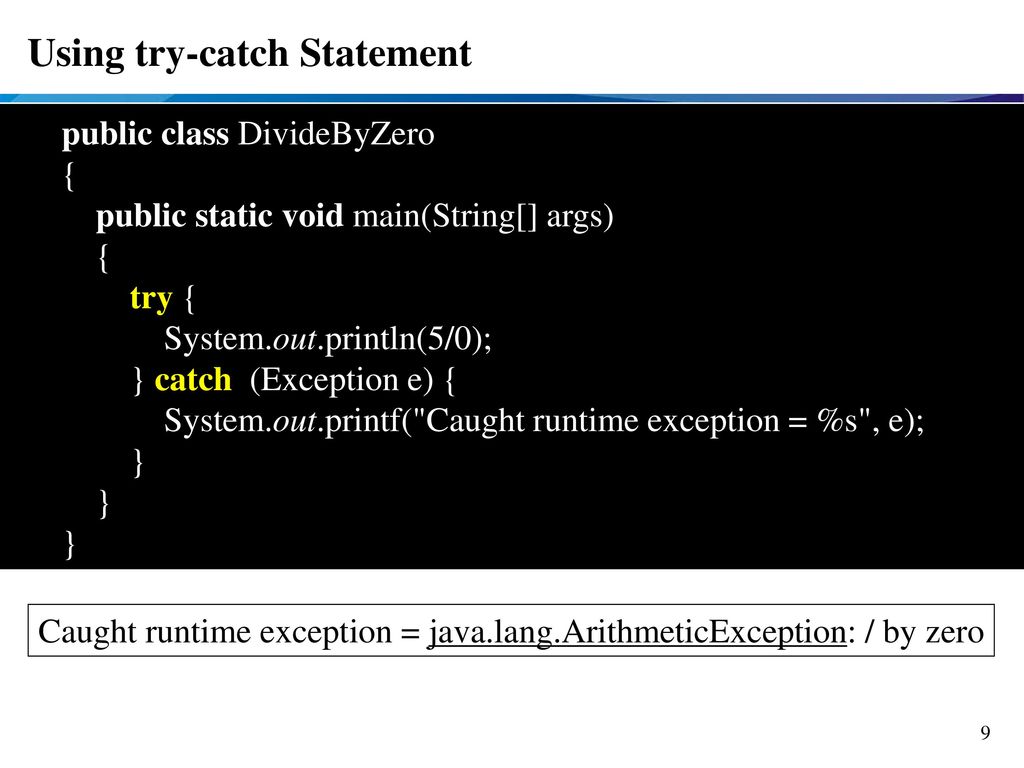 Using try-catch Statement

public class DivideByZero
{
public static void main(String[] args)
{
try {
System.out.println(5/0);
} catch (Exception e) {
System.out.printf("Caught runtime exception = %s", e);
}
}
}

Caught runtime exception = java.lang.ArithmeticException: / by zero

9